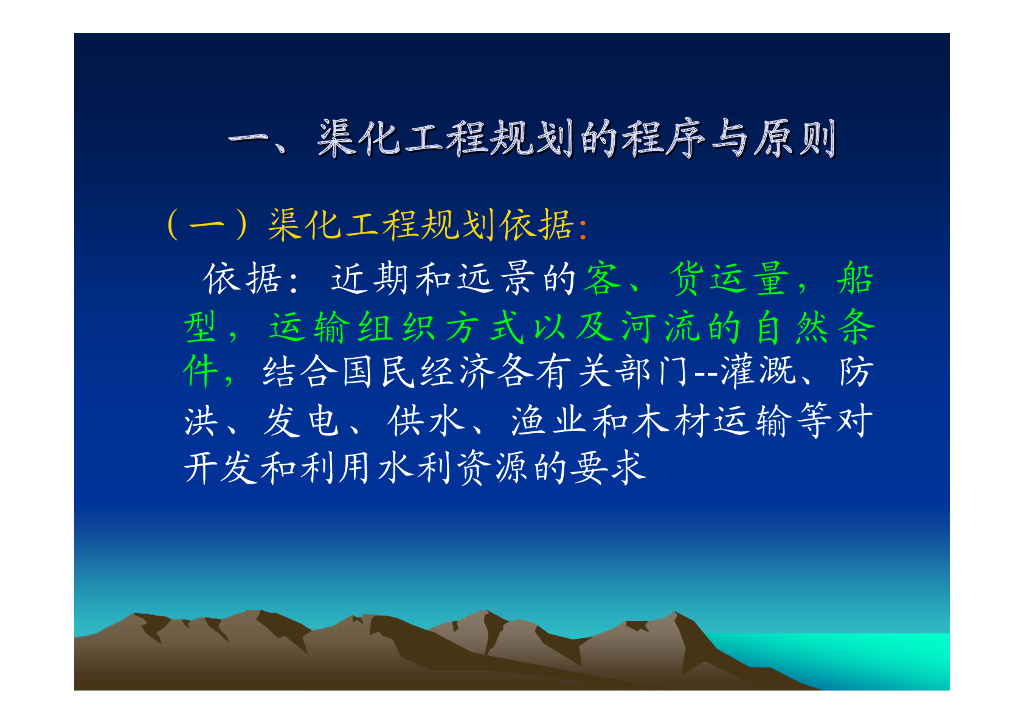 一、渠化工程规划的程序与原则

（一）渠化工程规划依据:

依据：近期和远景的客、货运量，船型，运输组织方式以及河流的自然条件，结合国民经济各有关部门--灌溉、防洪、发电、供水、渔业和木材运输等对开发和利用水利资源的要求